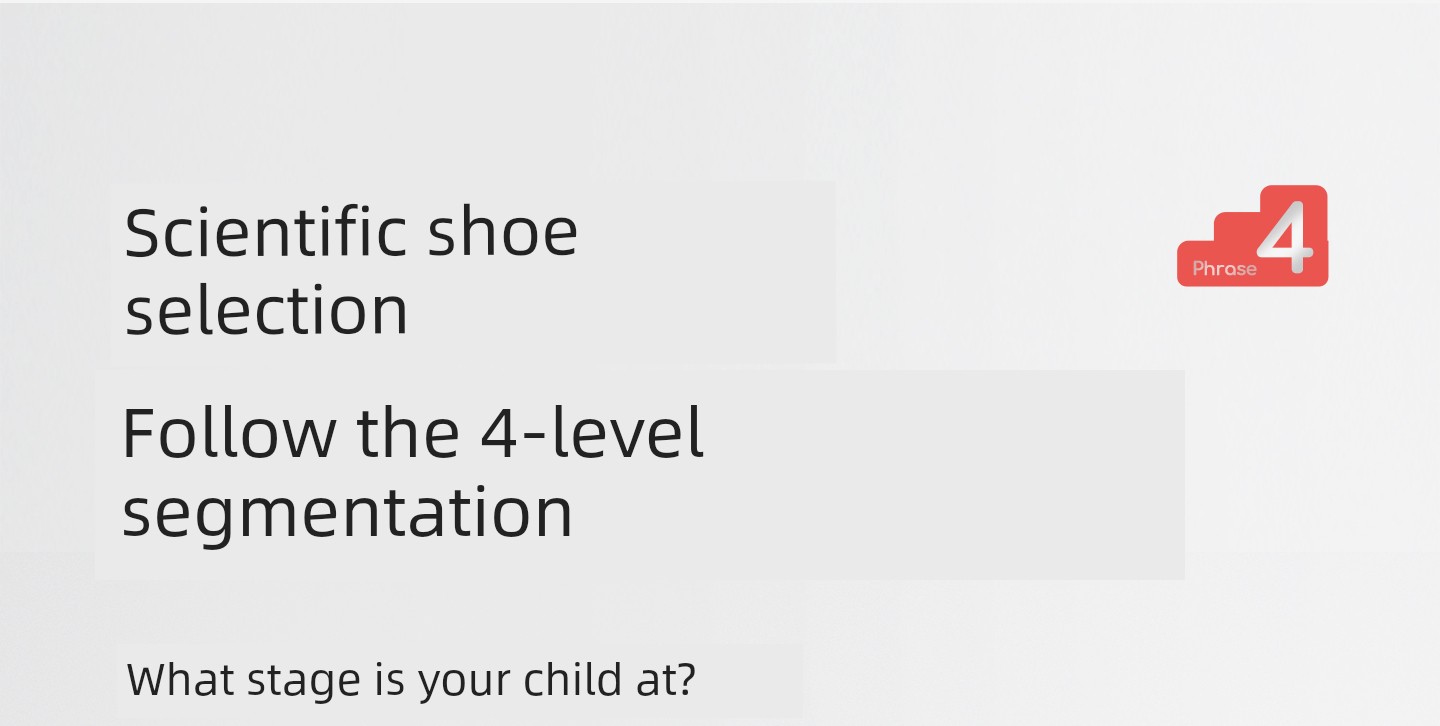 Scientific shoe selection

Phrase 4

Follow the 4-level segmentation

What stage is your child at?